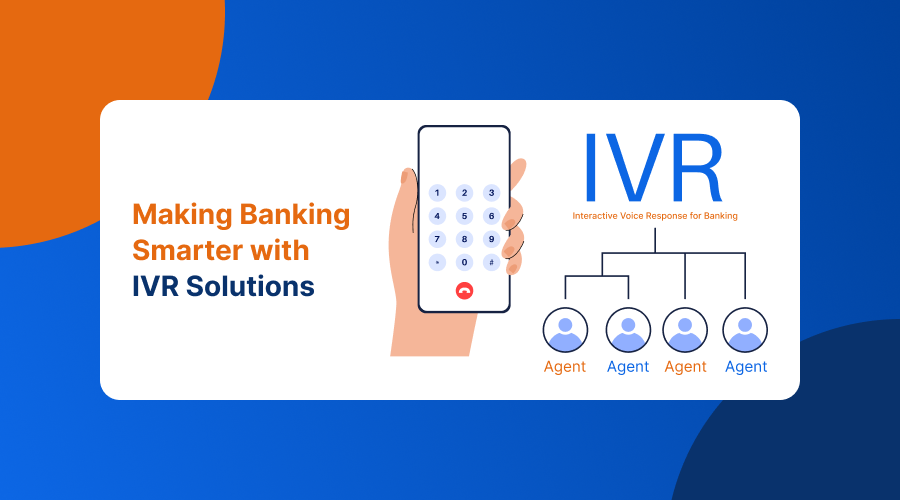 Making Banking Smarter with IVR Solutions

1 2 3
4 5 6
7 8 9
* 0 #

IVR
Interactive Voice Response for Banking

Agent Agent Agent Agent